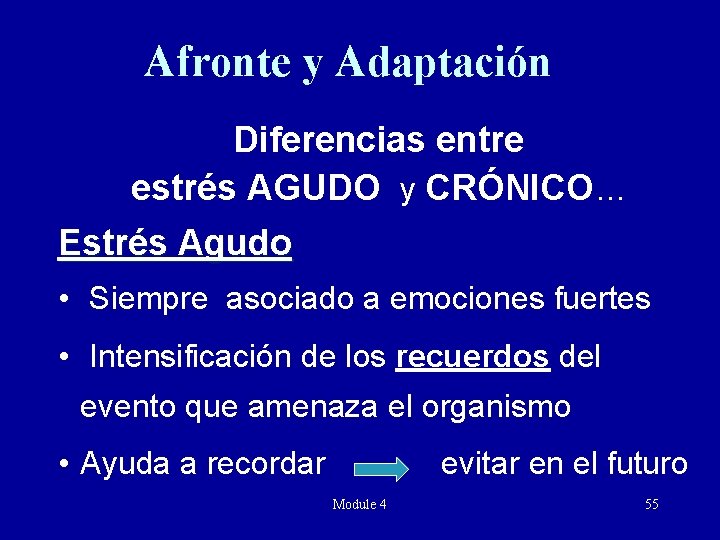 Afronte y Adaptación

Diferencias entre estrés AGUDO y CRÓNICO…

Estrés Agudo

• Siempre asociado a emociones fuertes

• Intensificación de los recuerdos del evento que amenaza el organismo

• Ayuda a recordar evitar en el futuro

Module 4

55